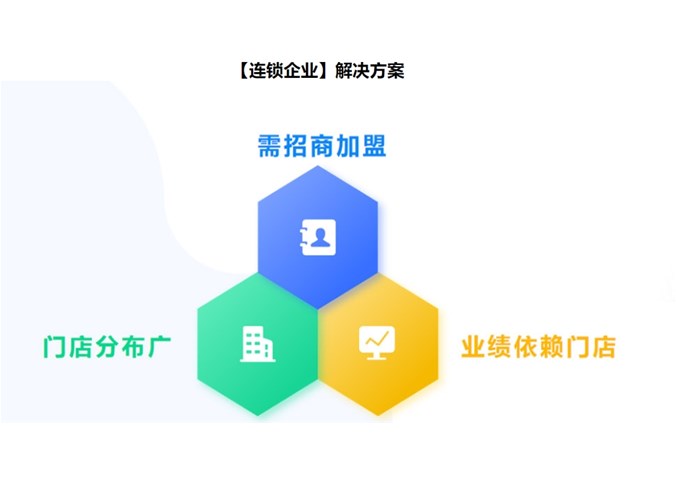 【连锁企业】解决方案

需招商加盟

门店分布广

业绩依赖门店